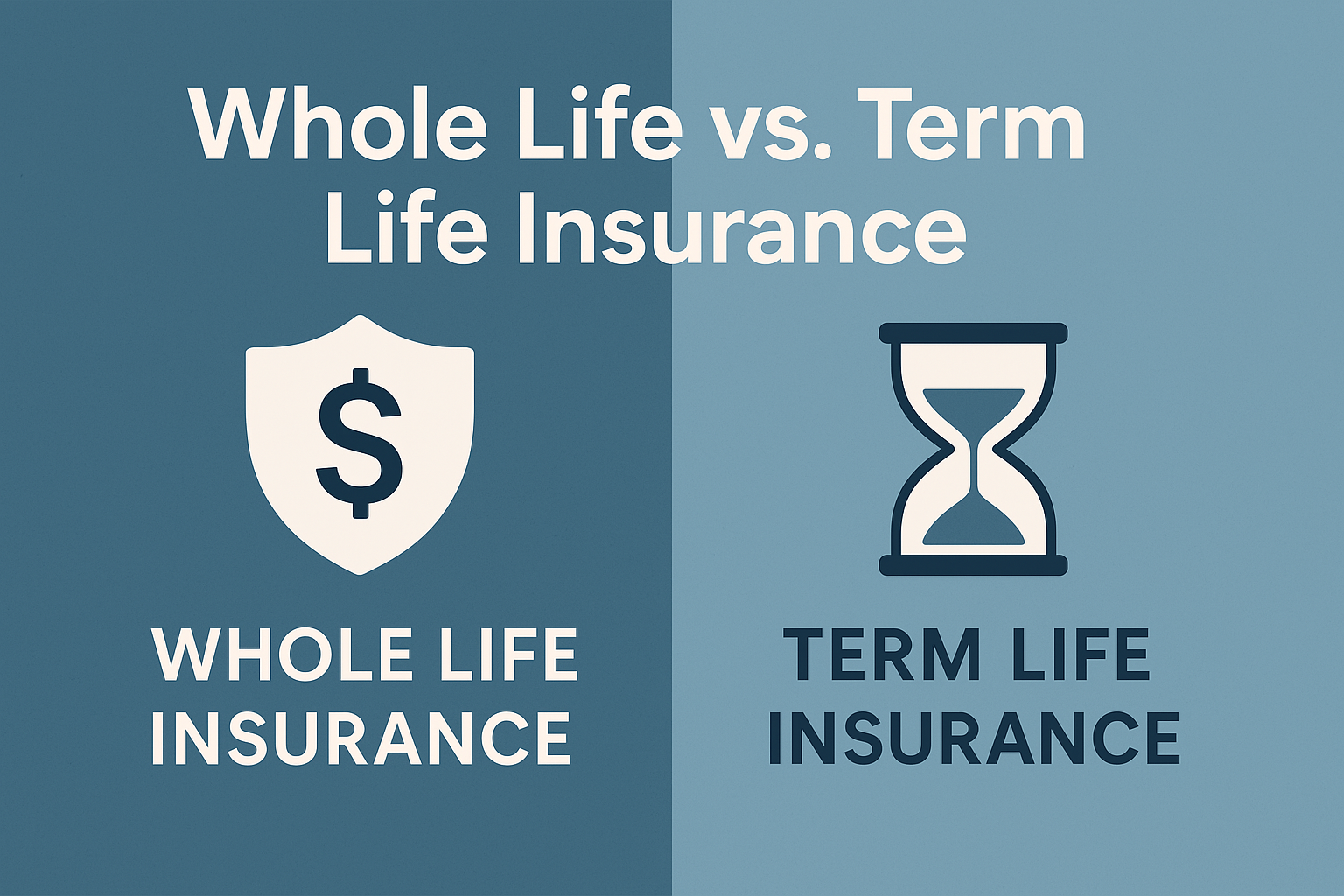 Whole Life vs. Term Life Insurance

$

WHOLE LIFE INSURANCE

TERM LIFE INSURANCE